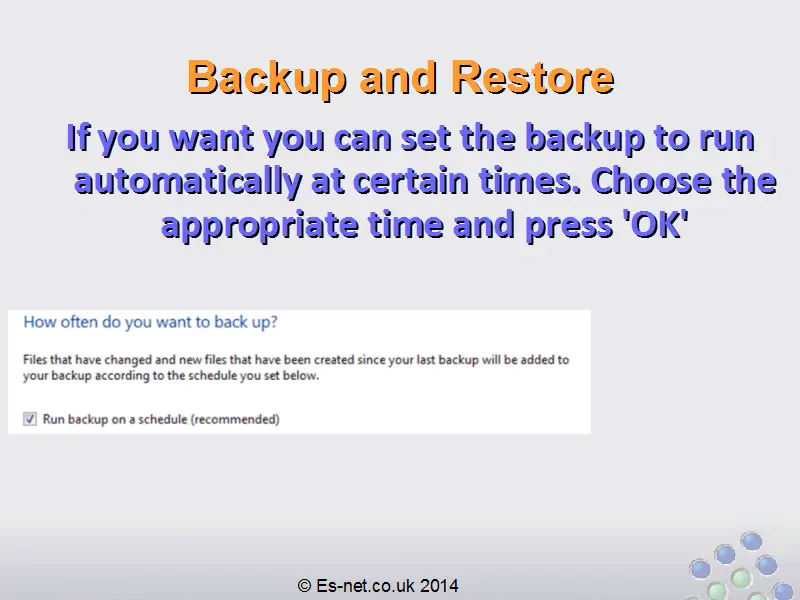 Backup and Restore

If you want you can set the backup to run automatically at certain times. Choose the appropriate time and press 'OK'

How often do you want to back up?

Files that have changed and new files that have been created since your last backup will be added to your backup according to the schedule you set below.

Run backup on a schedule (recommended)

© Es-net.co.uk 2014